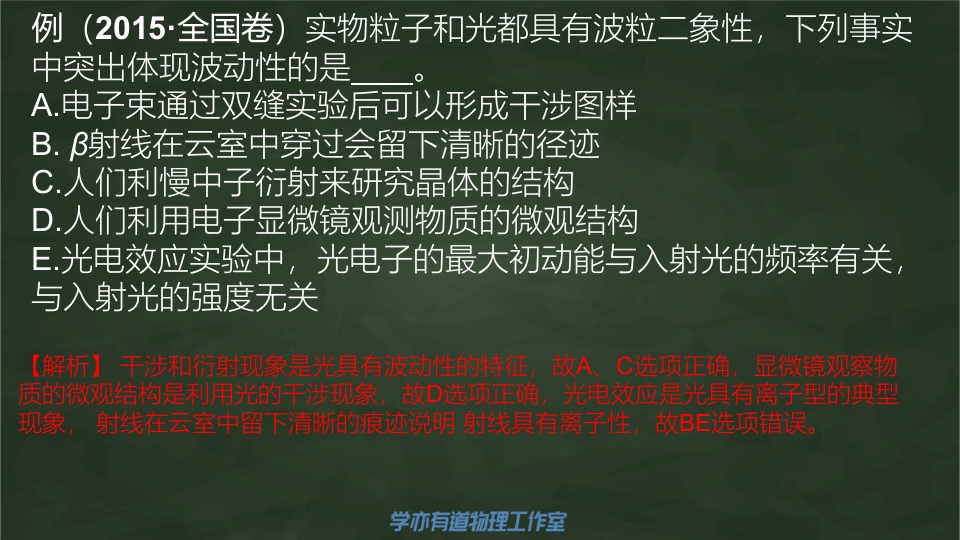 例（2015·全国卷）实物粒子和光都具有波粒二象性，下列事实中突出体现波动性的是____。
A.电子束通过双缝实验后可以形成干涉图样
B. $\beta$射线在云室中穿过会留下清晰的径迹
C.人们利慢中子衍射来研究晶体的结构
D.人们利用电子显微镜观测物质的微观结构
E.光电效应实验中，光电子的最大初动能与入射光的频率有关，与入射光的强度无关

【解析】 干涉和衍射现象是光具有波动性的特征，故A、C选项正确，显微镜观察物质的微观结构是利用光的干涉现象，故D选项正确，光电效应是光具有离子型的典型现象， 射线在云室中留下清晰的痕迹说明 射线具有离子性，故BE选项错误。

学亦有道物理工作室